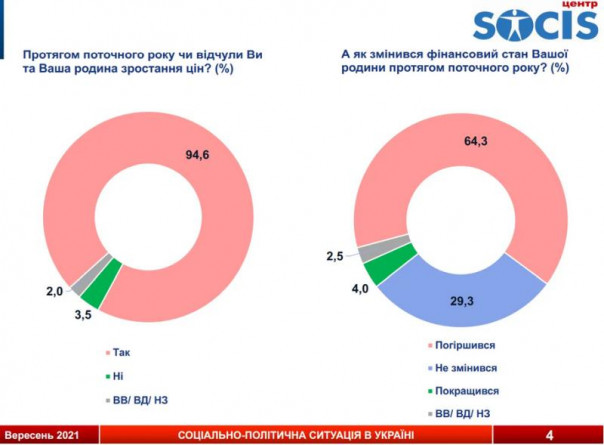 центр SOCIS

Протягом поточного року чи відчули Ви та Ваша родина зростання цін? (%)

94,6

2,0

3,5

Так

Ні

ВВ/ ВД/ НЗ

А як змінився фінансовий стан Вашої родини протягом поточного року? (%)

64,3

2,5

4,0

29,3

Погіршився

Не змінився

Покращився

ВВ/ ВД/ НЗ

Вересень 2021

СОЦІАЛЬНО-ПОЛІТИЧНА СИТУАЦІЯ В УКРАЇНІ

4